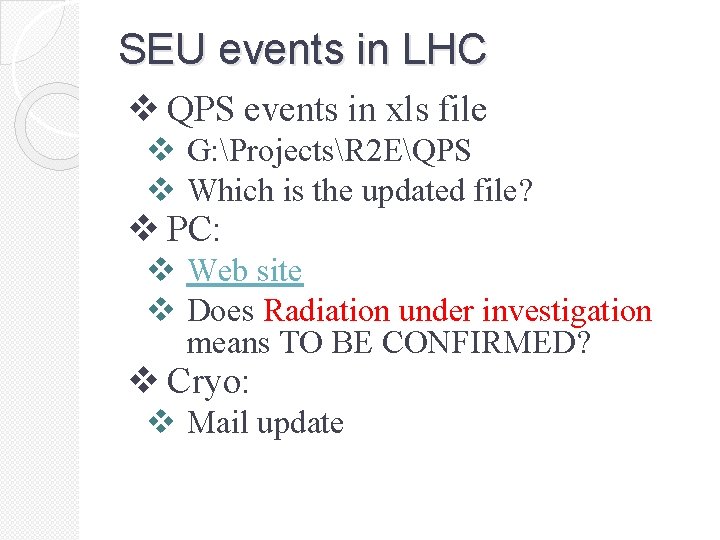 SEU events in LHC

❖ QPS events in xls file
❖ G:\Projects\R2E\QPS
❖ Which is the updated file?
❖ PC:
❖ Web site
❖ Does Radiation under investigation means TO BE CONFIRMED?
❖ Cryo:
❖ Mail update